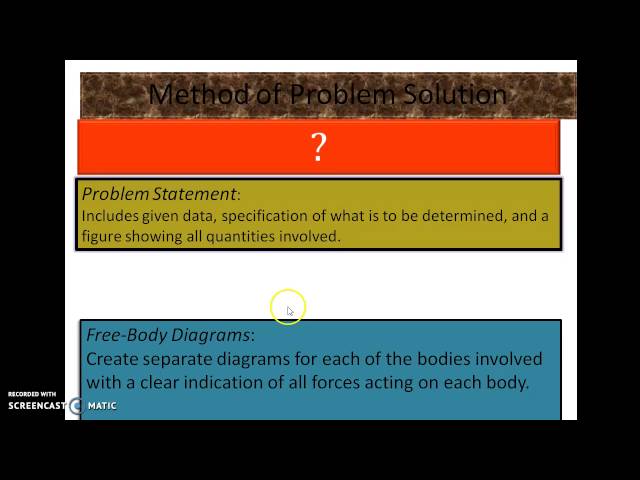 Method of Problem Solution

?

Problem Statement:
Includes given data, specification of what is to be determined, and a figure showing all quantities involved.

Free-Body Diagrams:
Create separate diagrams for each of the bodies involved with a clear indication of all forces acting on each body.

RECORDED WITH
SCREENCAST MATIC